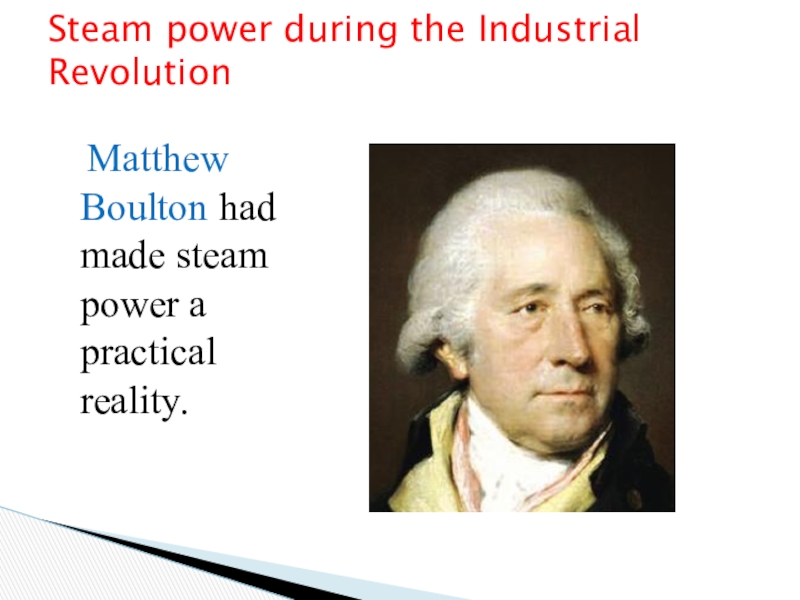 Steam power during the Industrial Revolution

Matthew Boulton had made steam power a practical reality.